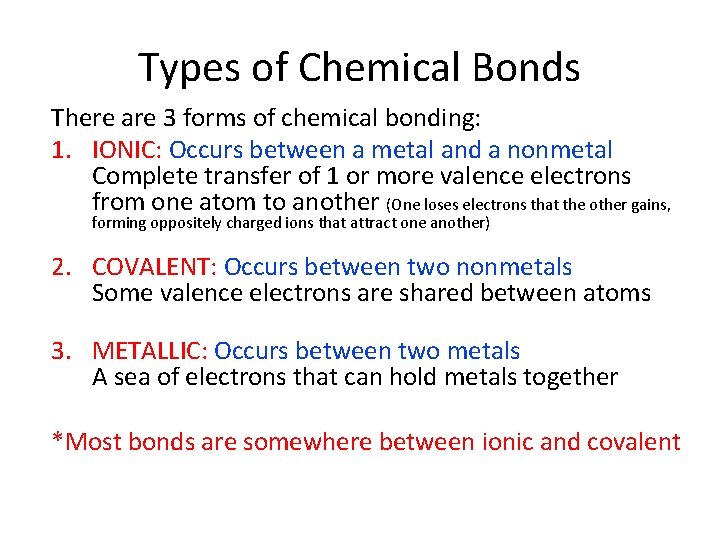 Types of Chemical Bonds

There are 3 forms of chemical bonding:

1. IONIC: Occurs between a metal and a nonmetal
Complete transfer of 1 or more valence electrons from one atom to another (One loses electrons that the other gains, forming oppositely charged ions that attract one another)

2. COVALENT: Occurs between two nonmetals
Some valence electrons are shared between atoms

3. METALLIC: Occurs between two metals
A sea of electrons that can hold metals together

*Most bonds are somewhere between ionic and covalent